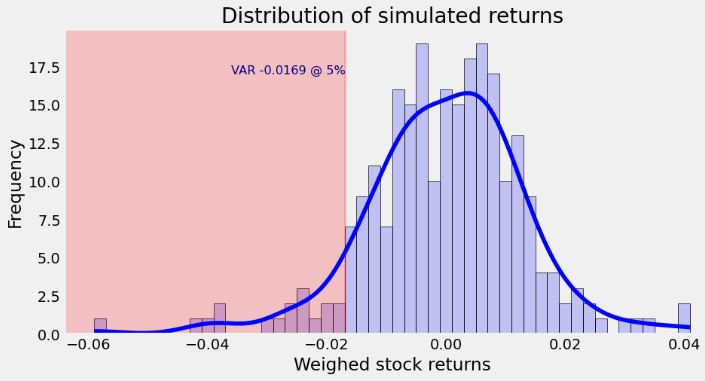 Distribution of simulated returns

VAR -0.0169 @ 5%

Frequency

17.5
15.0
12.5
10.0
7.5
5.0
2.5
0.0

−0.06 −0.04 −0.02 0.00 0.02 0.04

Weighed stock returns